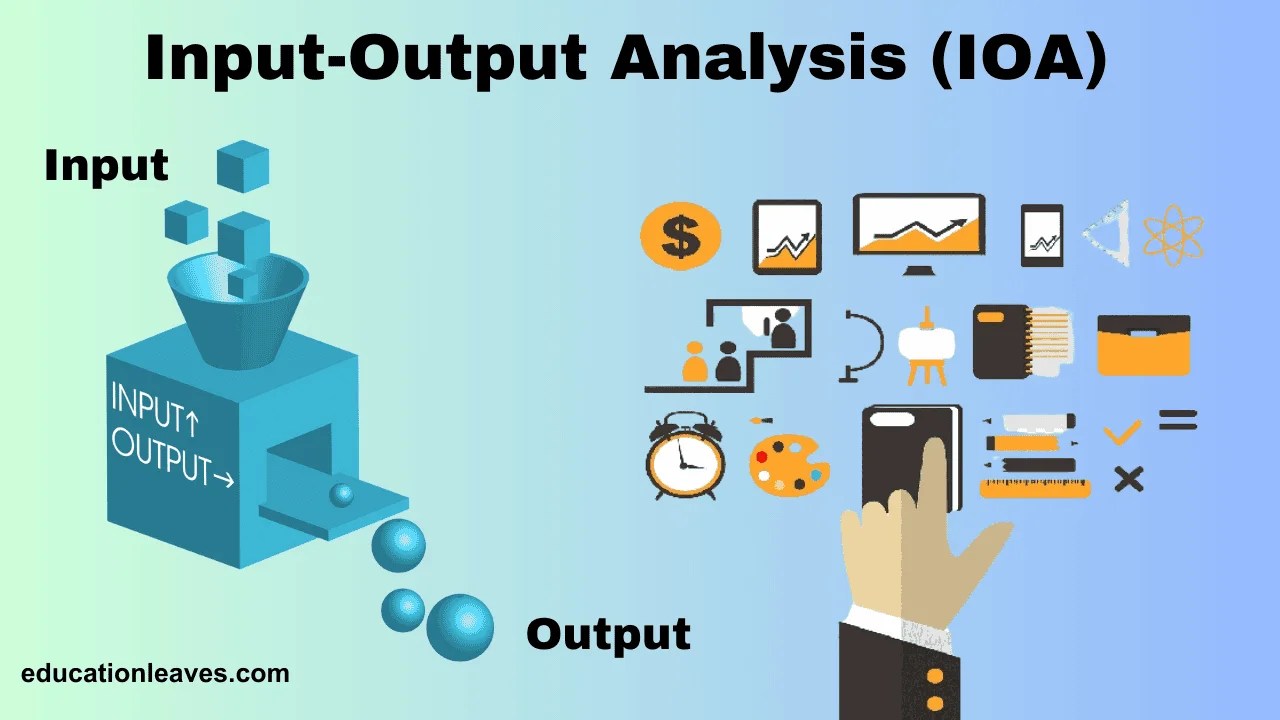 Input-Output Analysis (IOA)

Input

INPUT↑
OUTPUT→

$

Output

educationleaves.com